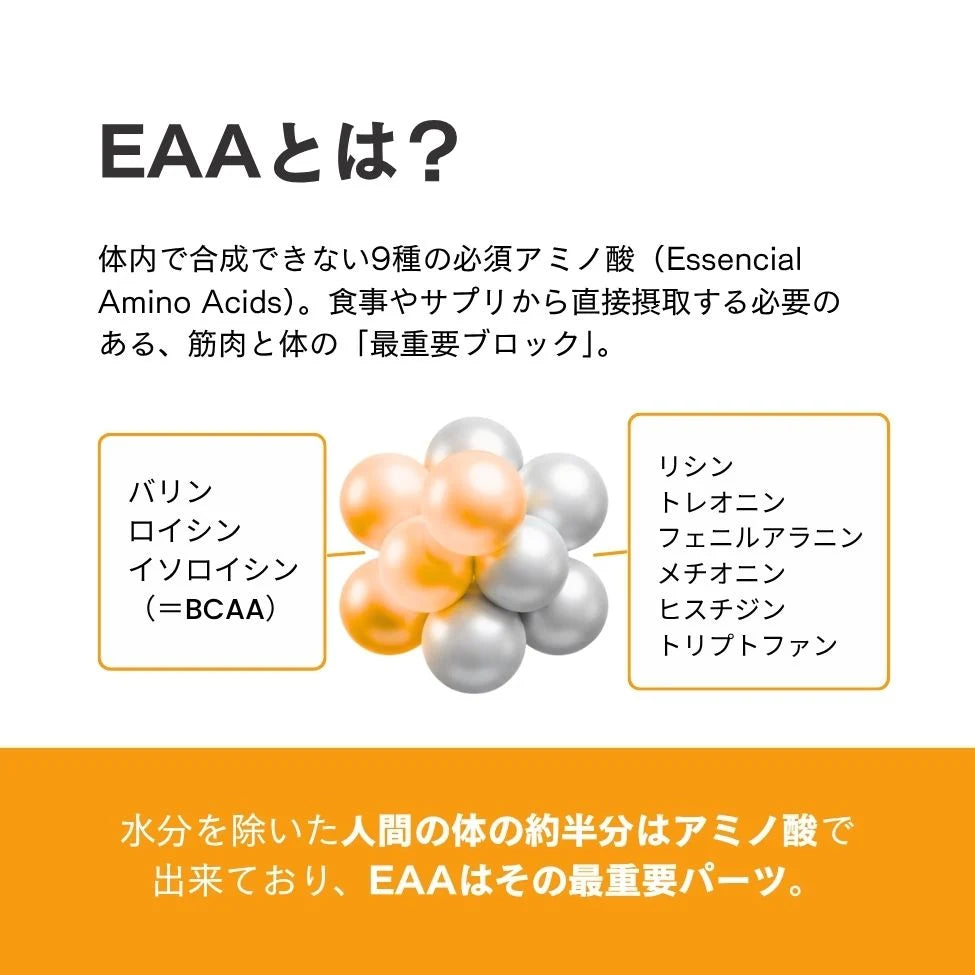 EAAとは？

体内で合成できない9種の必須アミノ酸（Essencial Amino Acids)。食事やサプリから直接摂取する必要のある、筋肉と体の「最重要ブロック」。

バリン
ロイシン
イソロイシン
（＝BCAA）

リシン
トレオニン
フェニルアラニン
メチオニン
ヒスチジン
トリプトファン

水分を除いた人間の体の約半分はアミノ酸で出来ており、EAAはその最重要パーツ。